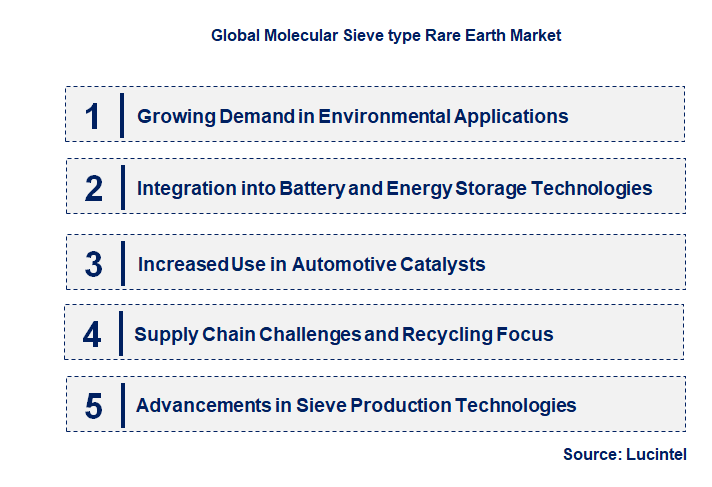 Global Molecular Sieve type Rare Earth Market

1 Growing Demand in Environmental Applications

2 Integration into Battery and Energy Storage Technologies

3 Increased Use in Automotive Catalysts

4 Supply Chain Challenges and Recycling Focus

5 Advancements in Sieve Production Technologies

Source: Lucintel